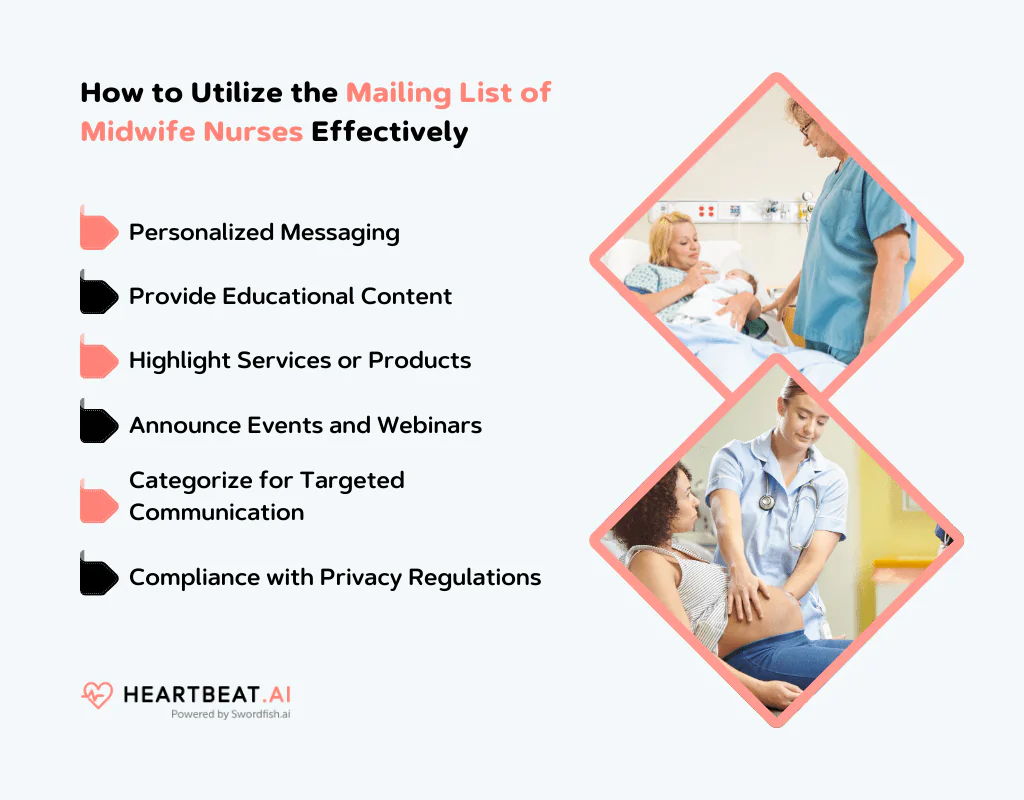 How to Utilize the Mailing List of Midwife Nurses Effectively

Personalized Messaging

Provide Educational Content

Highlight Services or Products

Announce Events and Webinars

Categorize for Targeted Communication

Compliance with Privacy Regulations

HEARTBEAT.AI
Powered by Swordfish.ai